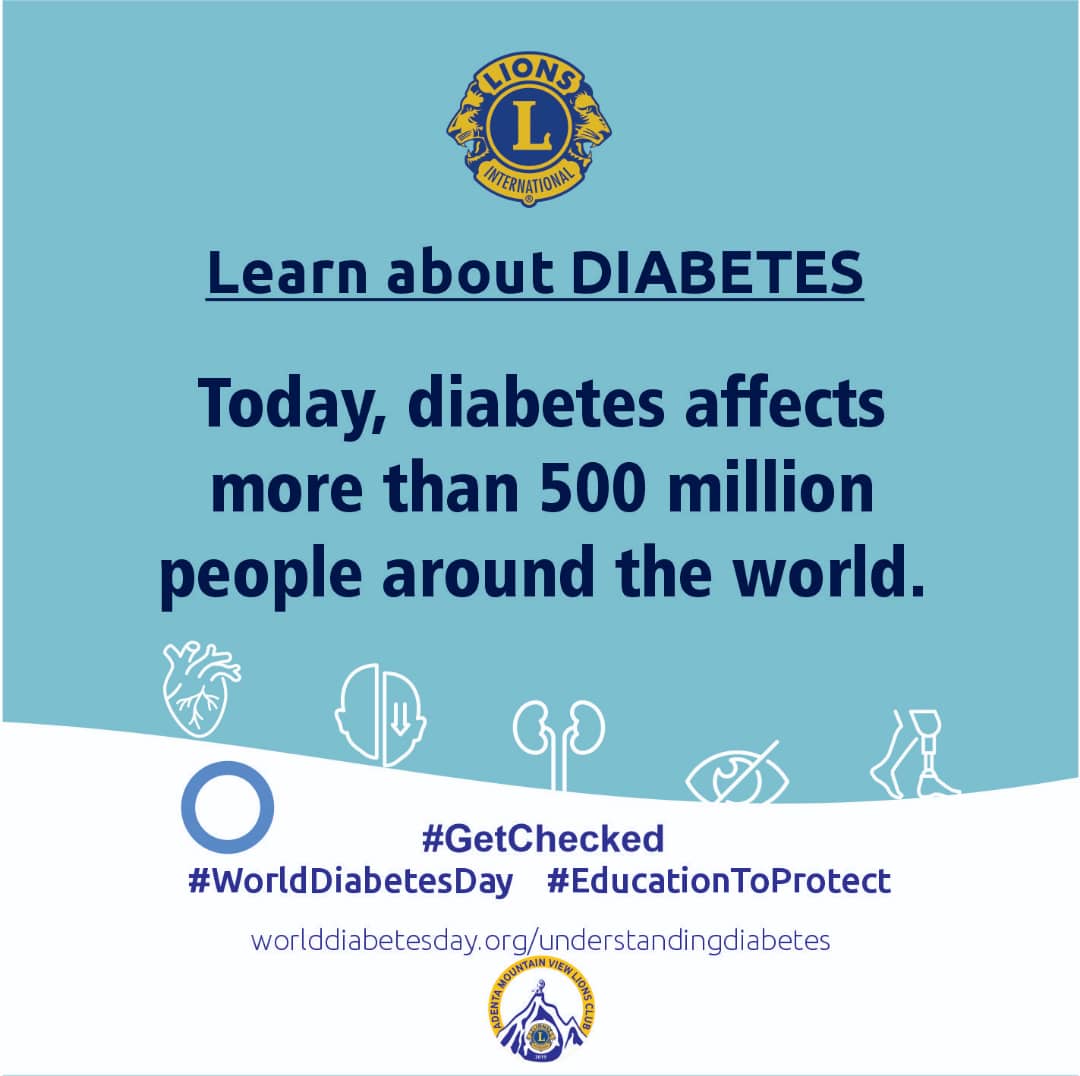 LIONS
L
INTERNATIONAL

Learn about DIABETES

Today, diabetes affects more than 500 million people around the world.

#GetChecked
#WorldDiabetesDay #EducationToProtect

worlddiabetesday.org/understandingdiabetes

ADENTA MOUNTAIN VIEW LIONS CLUB